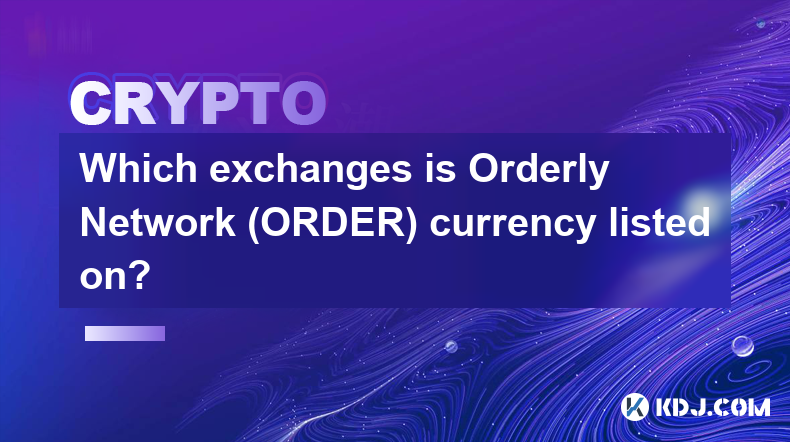 CRYPTO

Which exchanges is Orderly Network (ORDER) currency listed on?

KDJ.COM